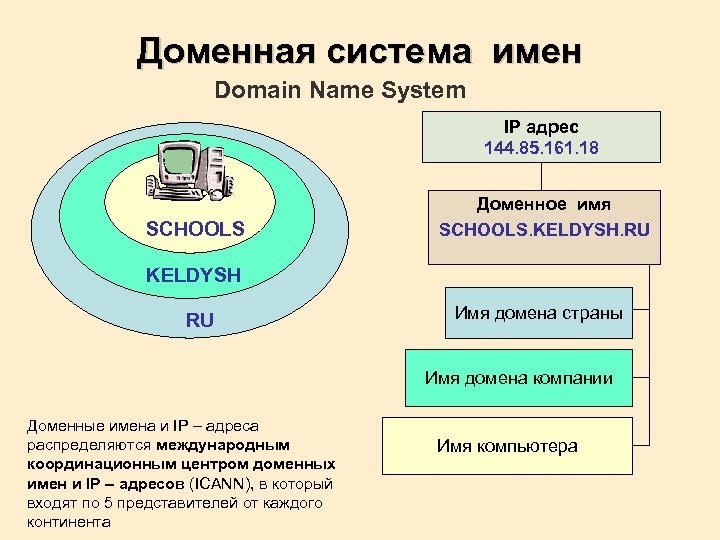 Доменная система имен

Domain Name System

SCHOOLS

KELDYSH

RU

IP адрес
144.85.161.18

Доменное имя
SCHOOLS.KELDYSH.RU

Имя домена страны

Имя домена компании

Имя компьютера

Доменные имена и IP – адреса распределяются международным координационным центром доменных имен и IP – адресов (ICANN), в который входят по 5 представителей от каждого континента